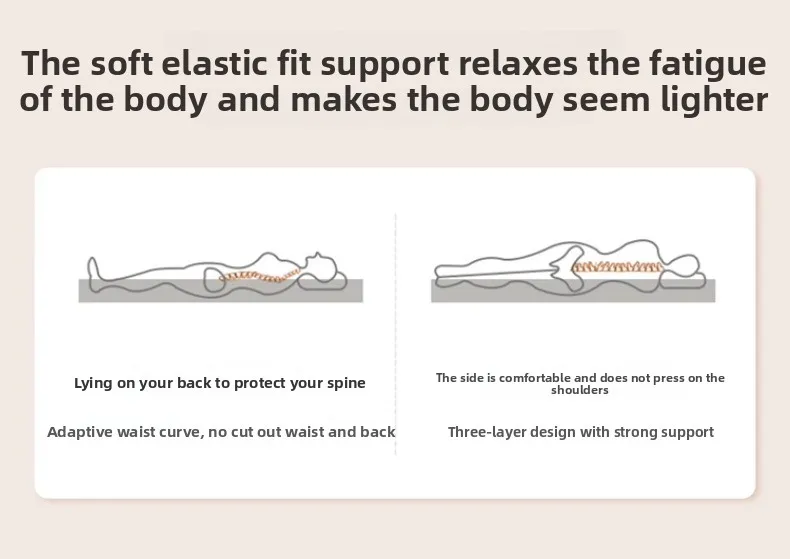 The soft elastic fit support relaxes the fatigue of the body and makes the body seem lighter

Lying on your back to protect your spine

Adaptive waist curve, no cut out waist and back

The side is comfortable and does not press on the shoulders

Three-layer design with strong support